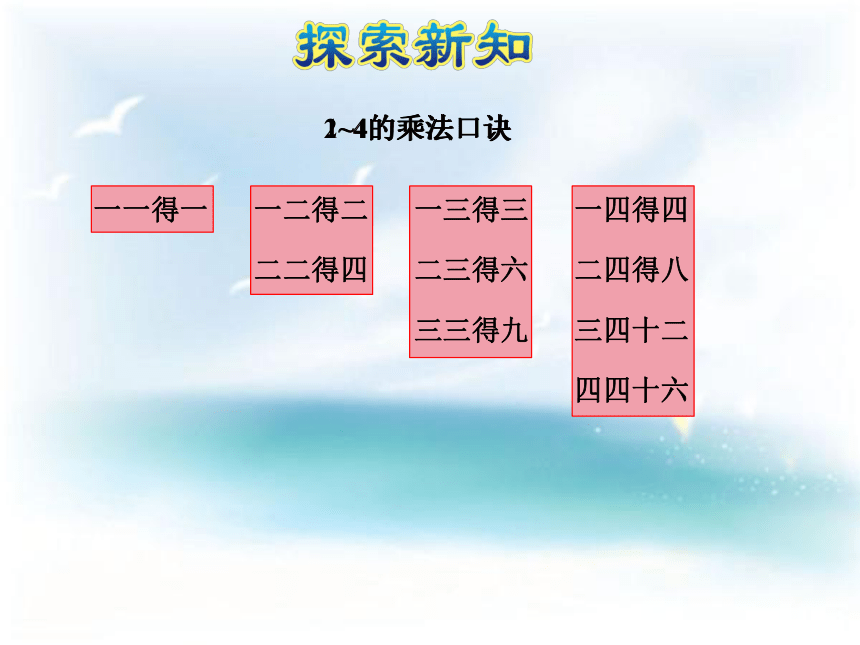 探索新知

1~4的乘法口诀

一一得一

一二得二
二二得四

一三得三
二三得六
三三得九

一四得四
二四得八
三四十二
四四十六